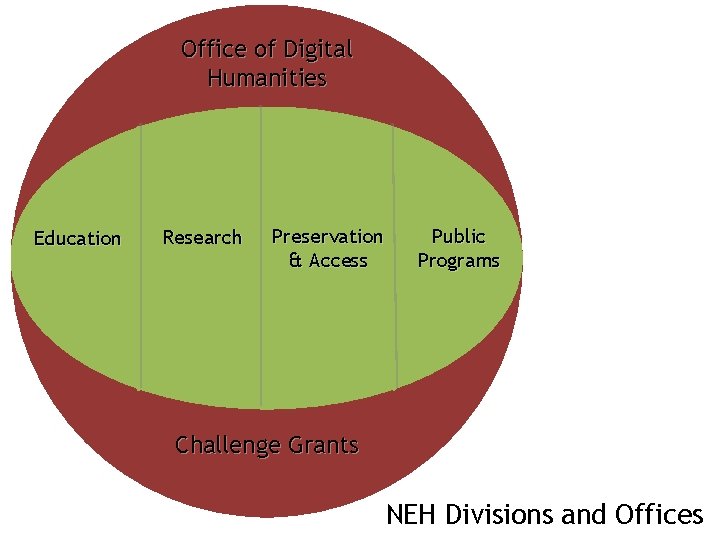 Office of Digital Humanities

Education

Research

Preservation & Access

Public Programs

Challenge Grants

NEH Divisions and Offices